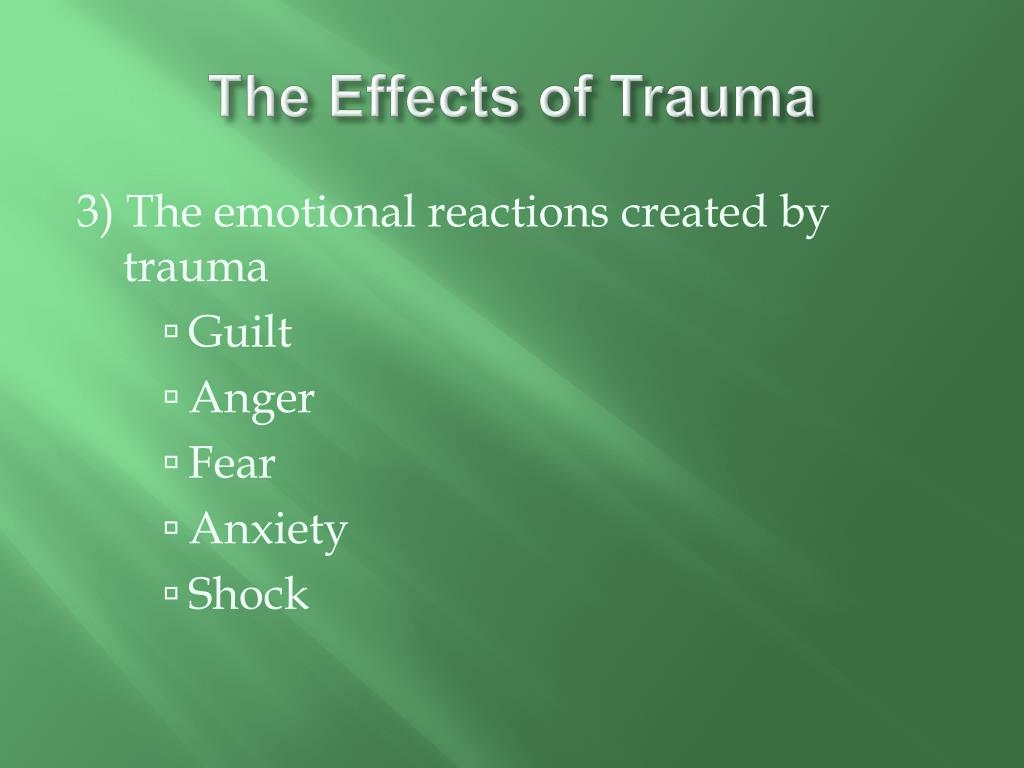 The Effects of Trauma

3) The emotional reactions created by trauma

▫ Guilt
▫ Anger
▫ Fear
▫ Anxiety
▫ Shock